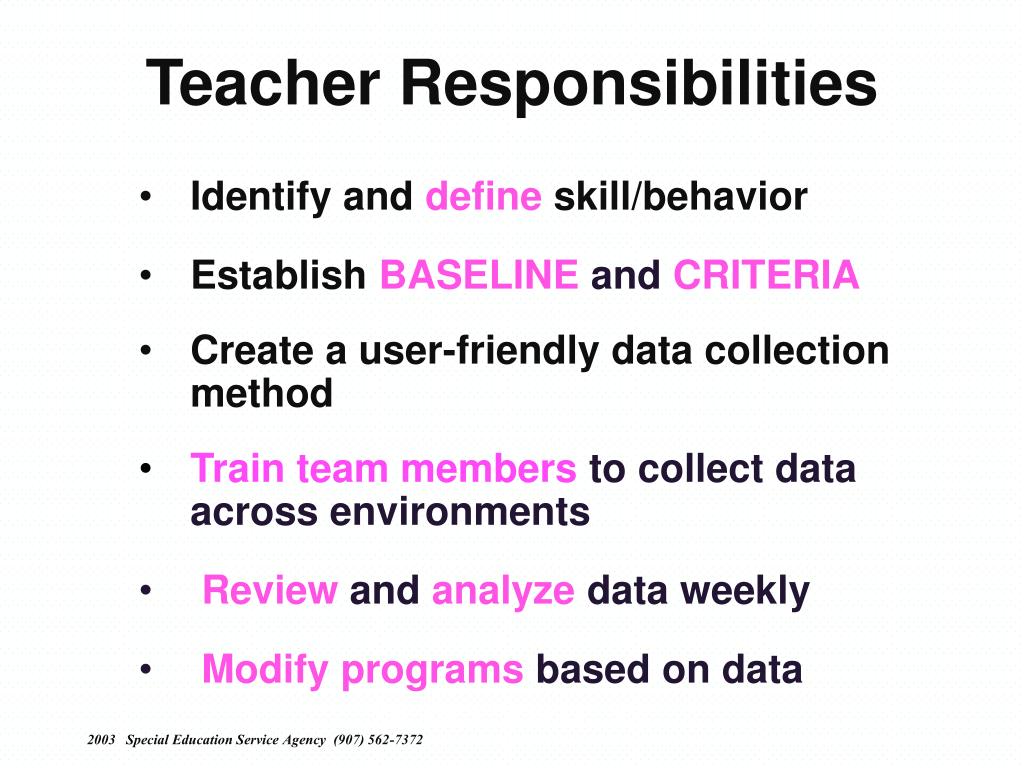 Teacher Responsibilities

• Identify and define skill/behavior

• Establish BASELINE and CRITERIA

• Create a user-friendly data collection method

• Train team members to collect data across environments

• Review and analyze data weekly

• Modify programs based on data

2003 Special Education Service Agency (907) 562-7372